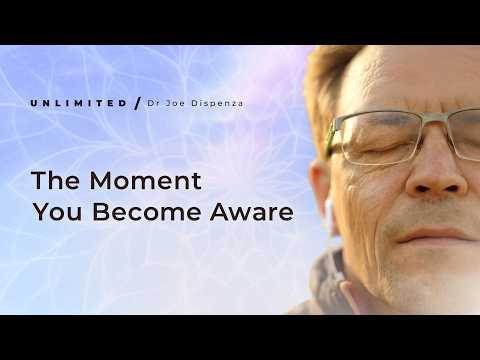 UNLIMITED / Dr Joe Dispenza

The Moment You Become Aware